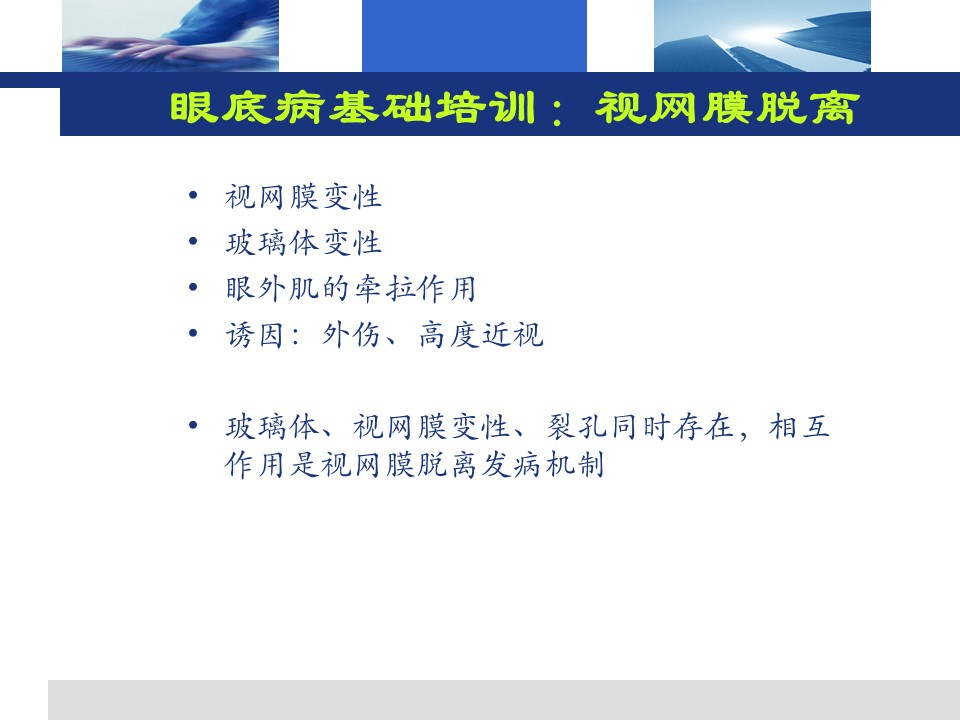 眼底病基础培训：视网膜脱离

• 视网膜变性
• 玻璃体变性
• 眼外肌的牵拉作用
• 诱因：外伤、高度近视

• 玻璃体、视网膜变性、裂孔同时存在，相互作用是视网膜脱离发病机制